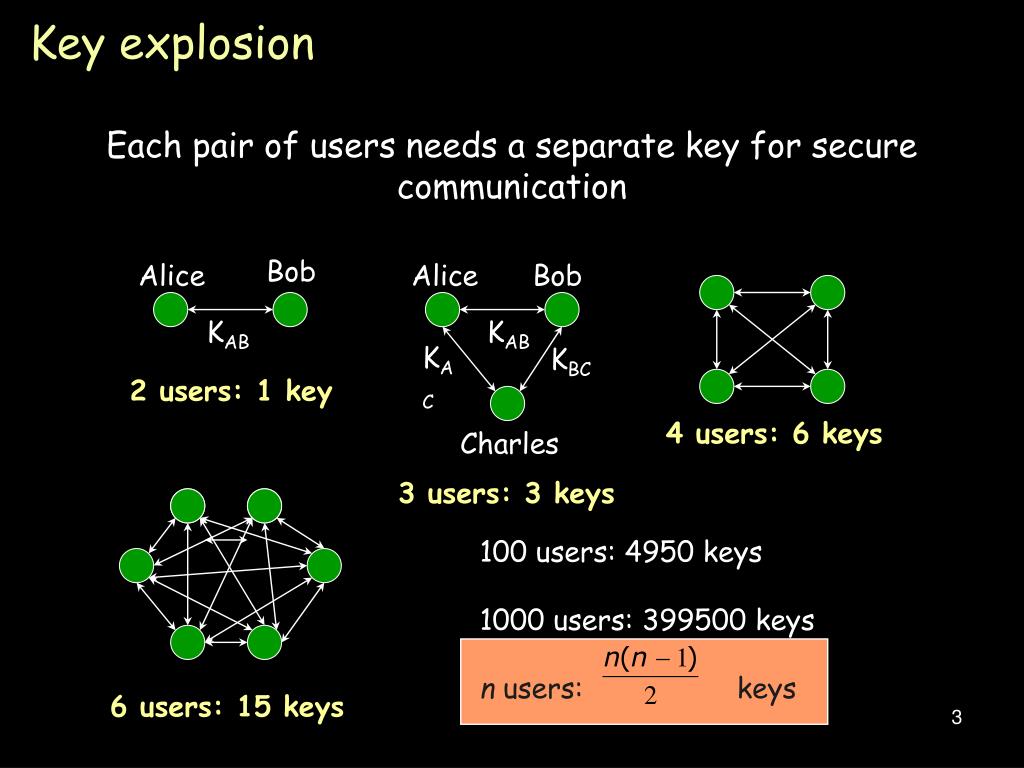 Key explosion

Each pair of users needs a separate key for secure communication

Alice Bob
$K_{AB}$
2 users: 1 key

Alice Bob
$K_{AB}$
$K_{AC}$
$K_{BC}$
Charles
3 users: 3 keys

4 users: 6 keys

6 users: 15 keys

100 users: 4950 keys

1000 users: 399500 keys

$n$ users: $\frac{n(n-1)}{2}$ keys

3